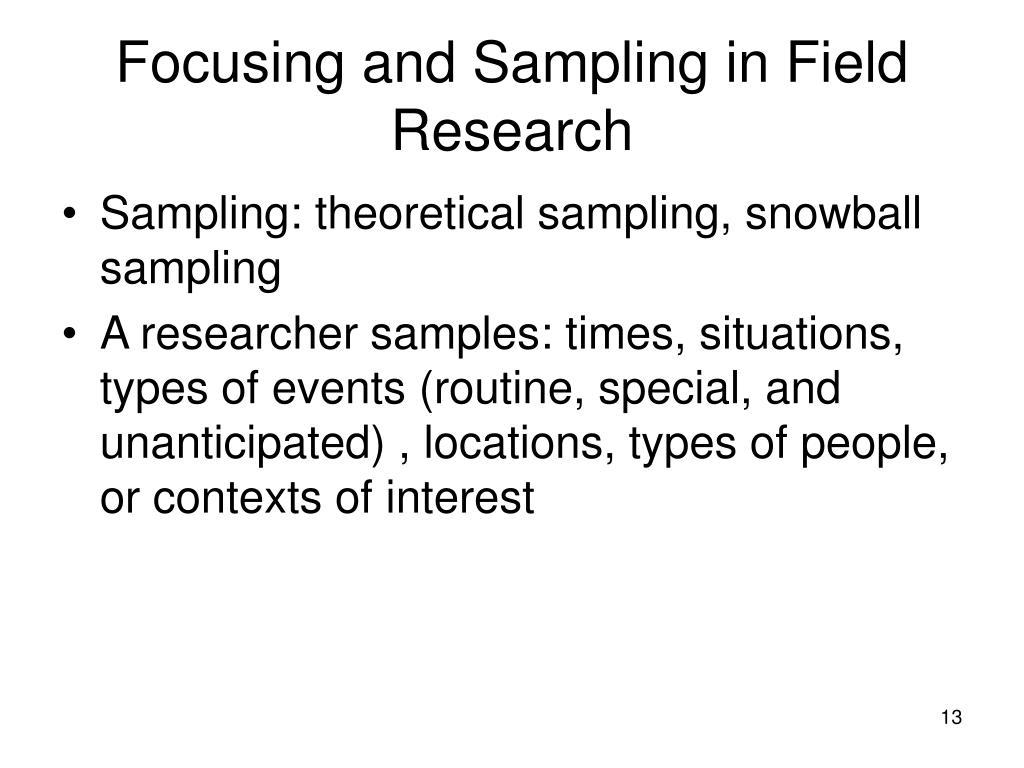 Focusing and Sampling in Field Research

• Sampling: theoretical sampling, snowball sampling
• A researcher samples: times, situations, types of events (routine, special, and unanticipated) , locations, types of people, or contexts of interest

13